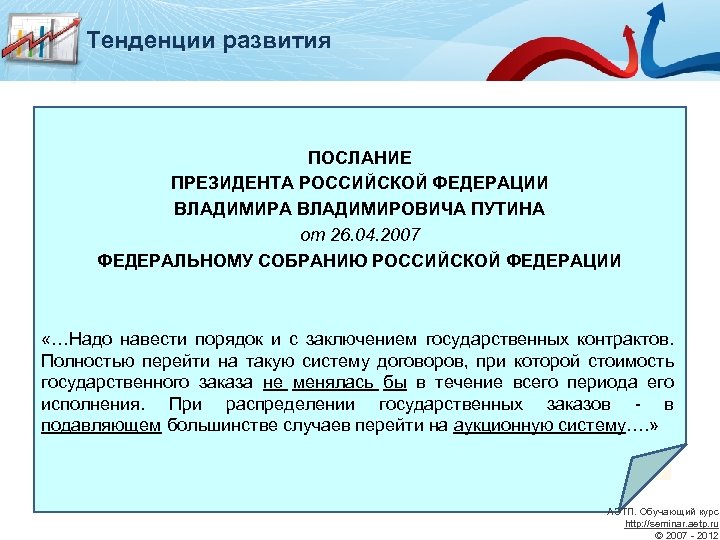 Тенденции развития

ПОСЛАНИЕ
ПРЕЗИДЕНТА РОССИЙСКОЙ ФЕДЕРАЦИИ
ВЛАДИМИРА ВЛАДИМИРОВИЧА ПУТИНА
от 26.04.2007
ФЕДЕРАЛЬНОМУ СОБРАНИЮ РОССИЙСКОЙ ФЕДЕРАЦИИ

«…Надо навести порядок и с заключением государственных контрактов. Полностью перейти на такую систему договоров, при которой стоимость государственного заказа не менялась бы в течение всего периода его исполнения. При распределении государственных заказов - в подавляющем большинстве случаев перейти на аукционную систему….»

АЭТП. Обучающий курс
http://seminar.aetp.ru
© 2007 - 2012